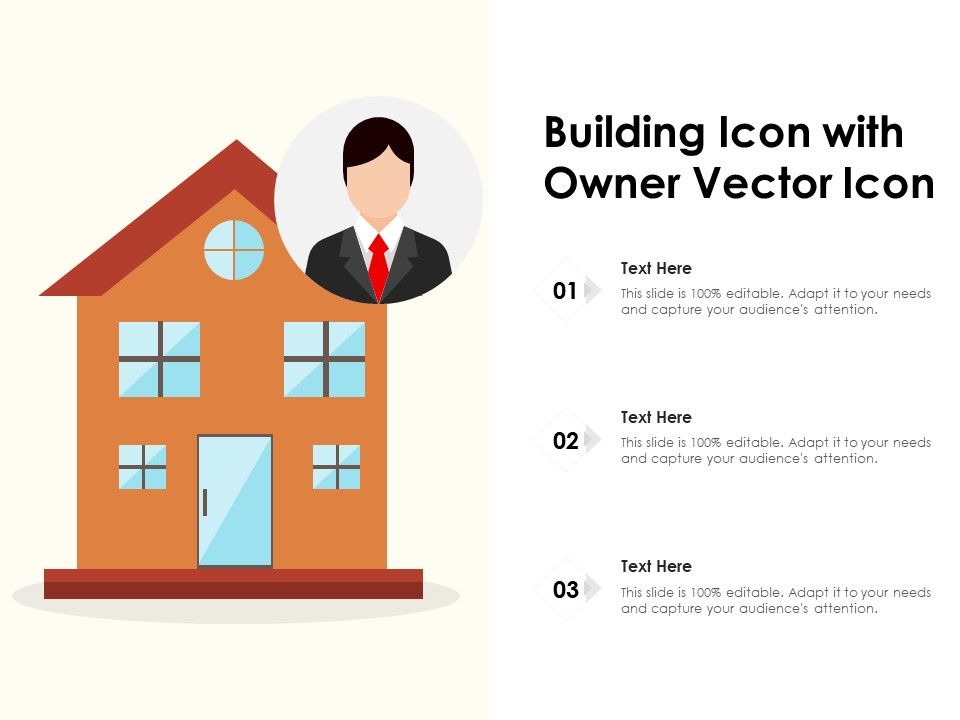 Building Icon with Owner Vector Icon

01

Text Here

This slide is 100% editable. Adapt it to your needs and capture your audience's attention.

02

Text Here

This slide is 100% editable. Adapt it to your needs and capture your audience's attention.

03

Text Here

This slide is 100% editable. Adapt it to your needs and capture your audience's attention.